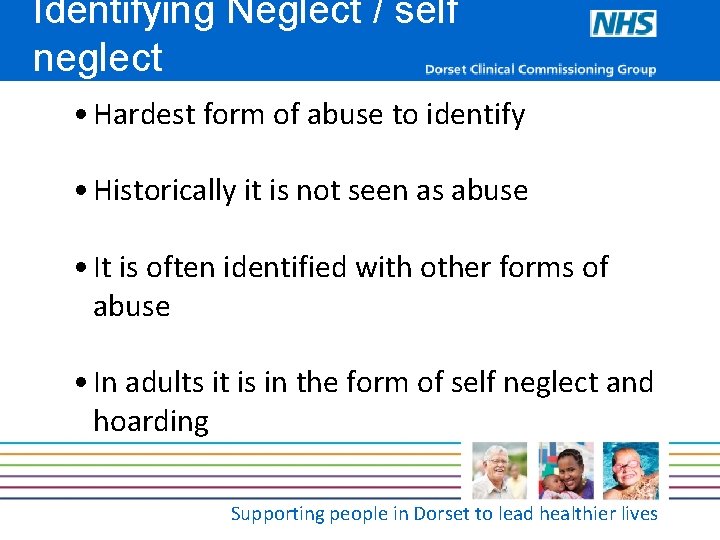 Identifying Neglect / self neglect

NHS

Dorset Clinical Commissioning Group

• Hardest form of abuse to identify

• Historically it is not seen as abuse

• It is often identified with other forms of abuse

• In adults it is in the form of self neglect and hoarding

Supporting people in Dorset to lead healthier lives